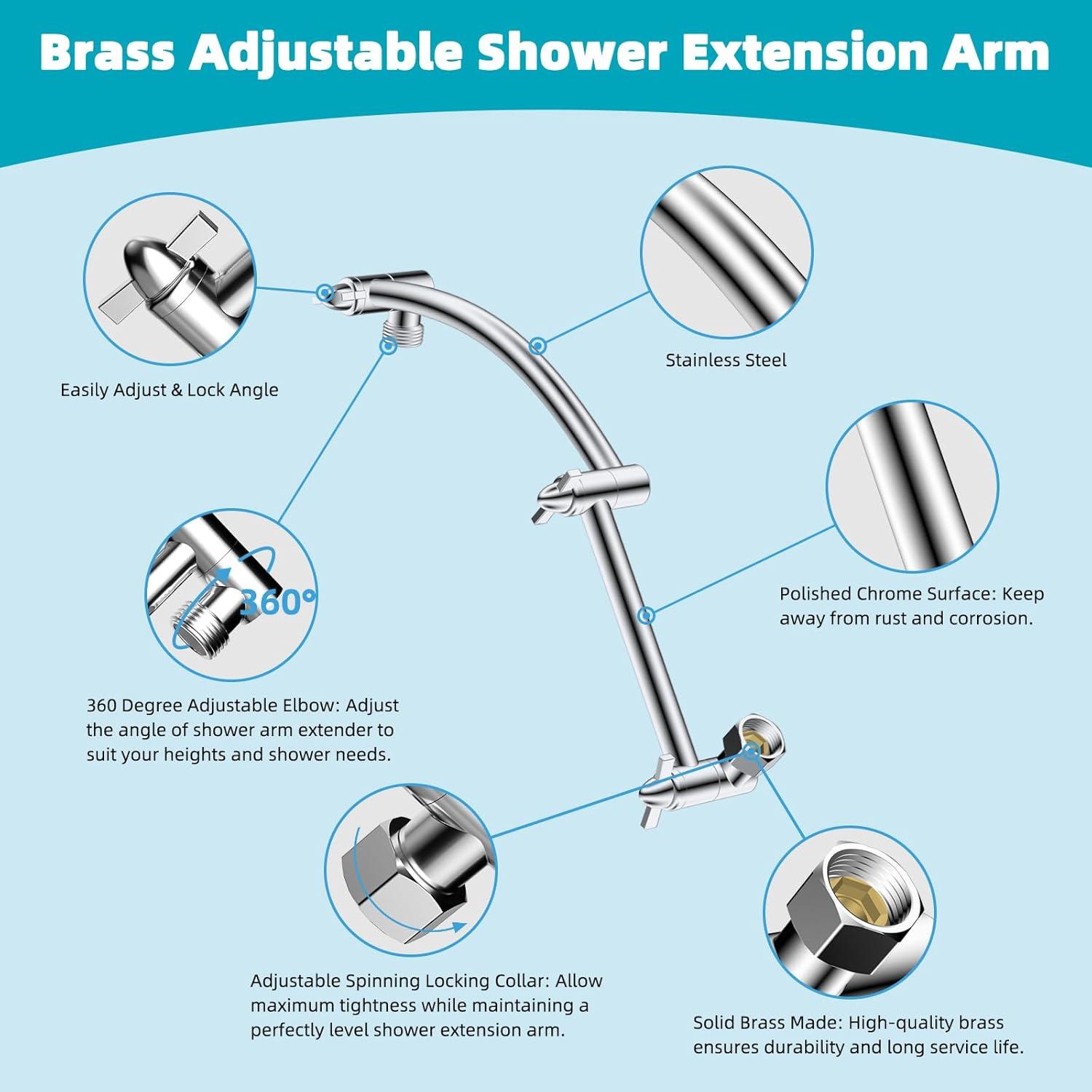 Brass Adjustable Shower Extension Arm

Easily Adjust & Lock Angle

Stainless Steel

360°

Polished Chrome Surface: Keep away from rust and corrosion.

360 Degree Adjustable Elbow: Adjust the angle of shower arm extender to suit your heights and shower needs.

Adjustable Spinning Locking Collar: Allow maximum tightness while maintaining a perfectly level shower extension arm.

Solid Brass Made: High-quality brass ensures durability and long service life.